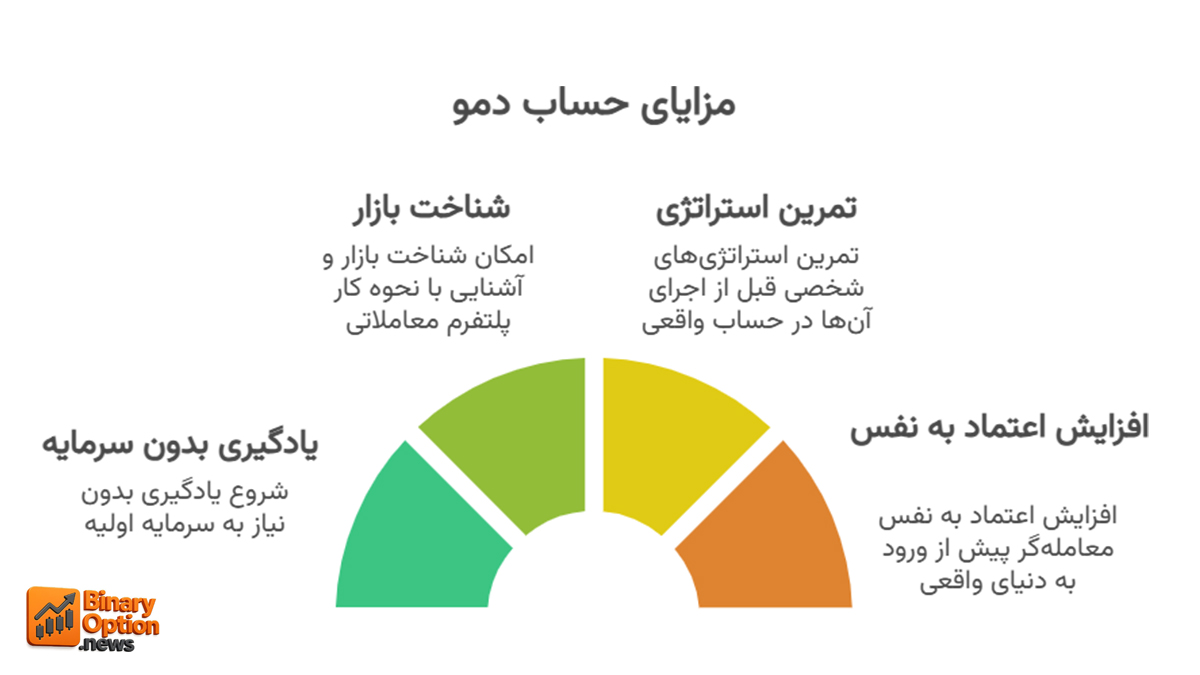 مزایای حساب دمو

تمرین استراتژی

تمرین استراتژی‌های شخصی قبل از اجرای آن‌ها در حساب واقعی

شناخت بازار

امکان شناخت بازار و آشنایی با نحوه کار پلتفرم معاملاتی

افزایش اعتماد به نفس

افزایش اعتماد به نفس معامله‌گر پیش از ورود به دنیای واقعی

یادگیری بدون سرمایه

شروع یادگیری بدون نیاز به سرمایه اولیه

Binary Option .news